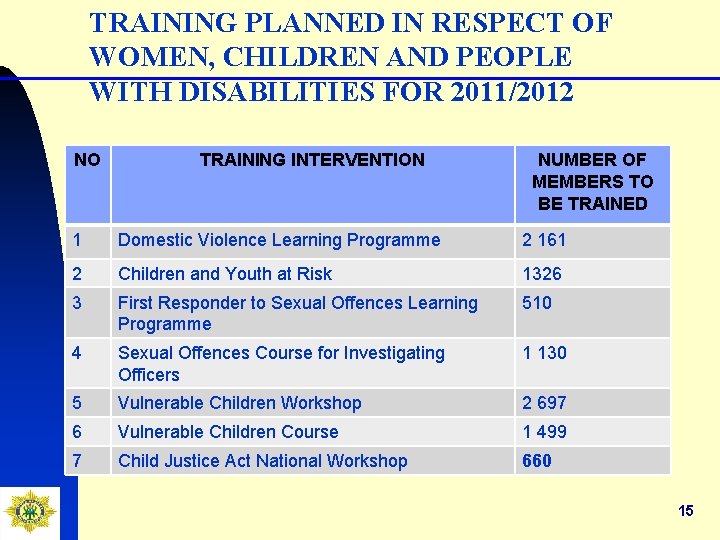 TRAINING PLANNED IN RESPECT OF WOMEN, CHILDREN AND PEOPLE WITH DISABILITIES FOR 2011/2012

| NO | TRAINING INTERVENTION | NUMBER OF MEMBERS TO BE TRAINED |
|---|---|---|
| 1 | Domestic Violence Learning Programme | 2 161 |
| 2 | Children and Youth at Risk | 1326 |
| 3 | First Responder to Sexual Offences Learning Programme | 510 |
| 4 | Sexual Offences Course for Investigating Officers | 1 130 |
| 5 | Vulnerable Children Workshop | 2 697 |
| 6 | Vulnerable Children Course | 1 499 |
| 7 | Child Justice Act National Workshop | 660 |

15